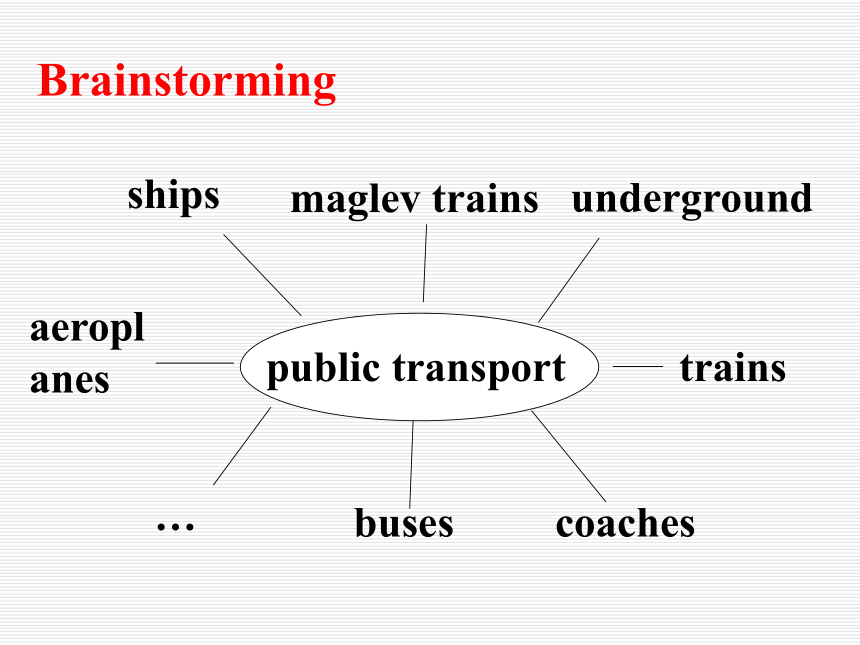 Brainstorming

ships

maglev trains

underground

aeroplanes

public transport

trains

…

buses

coaches